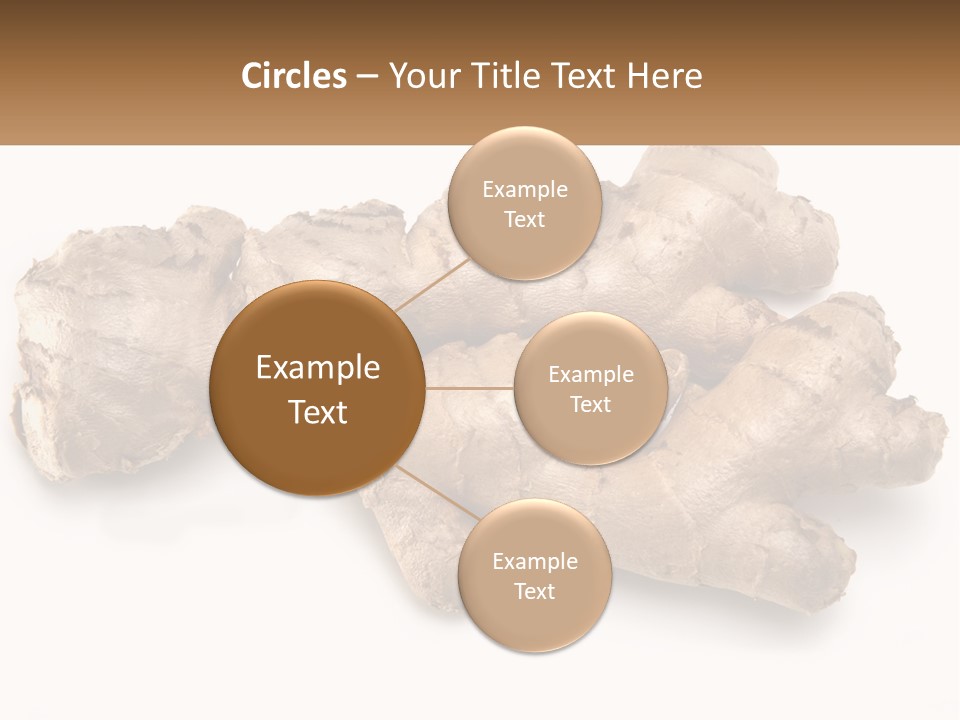 Circles – Your Title Text Here

Example Text

Example Text

Example Text

Example Text